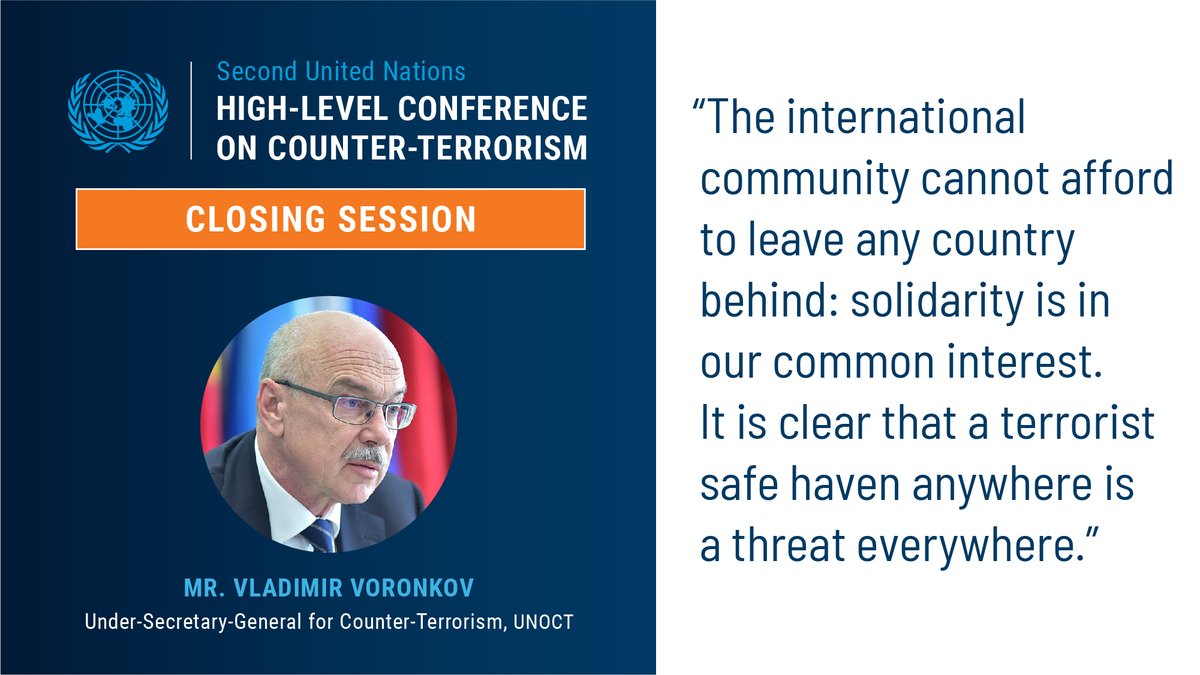 Second United Nations
HIGH-LEVEL CONFERENCE ON COUNTER-TERRORISM

CLOSING SESSION

MR. VLADIMIR VORONKOV
Under-Secretary-General for Counter-Terrorism, UNOCT

“The international community cannot afford to leave any country behind: solidarity is in our common interest. It is clear that a terrorist safe haven anywhere is a threat everywhere.”